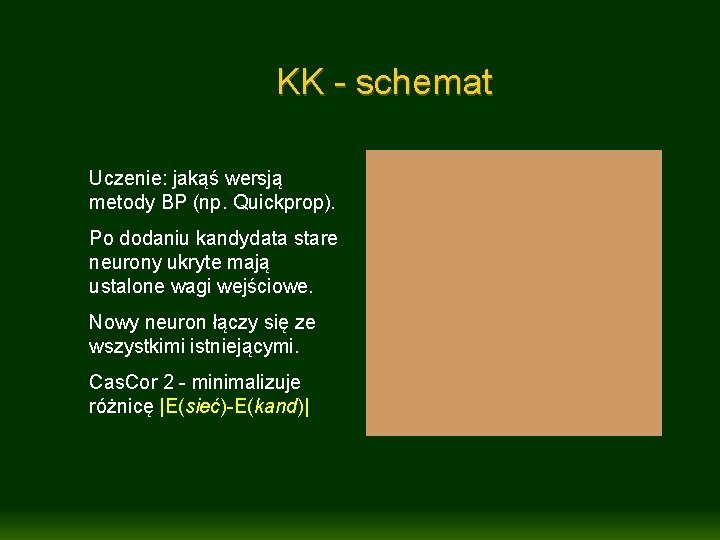 KK - schemat

Uczenie: jakąś wersją metody BP (np. Quickprop).

Po dodaniu kandydata stare neurony ukryte mają ustalone wagi wejściowe.

Nowy neuron łączy się ze wszystkimi istniejącymi.

CasCor 2 - minimalizuje różnicę |E(sieć)-E(kand)|